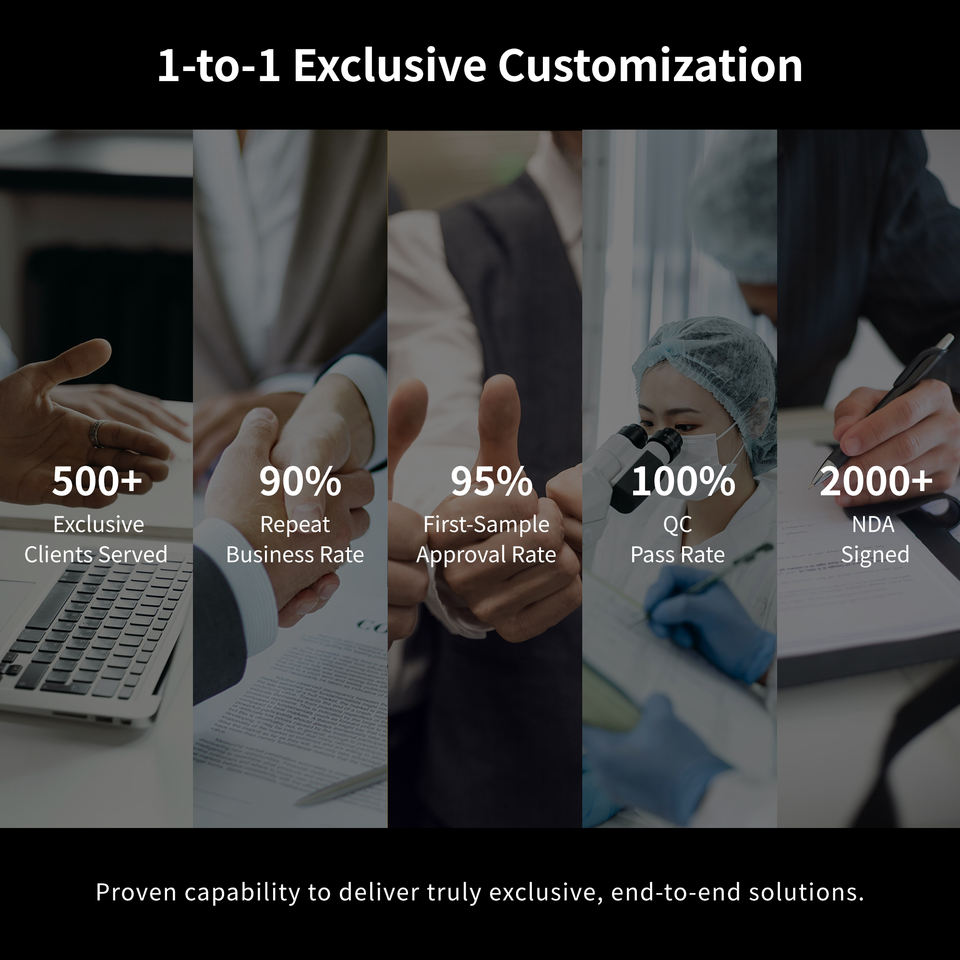 1-to-1 Exclusive Customization

500+
Exclusive
Clients Served

90%
Repeat
Business Rate

95%
First-Sample
Approval Rate

100%
QC
Pass Rate

2000+
NDA
Signed

Proven capability to deliver truly exclusive, end-to-end solutions.